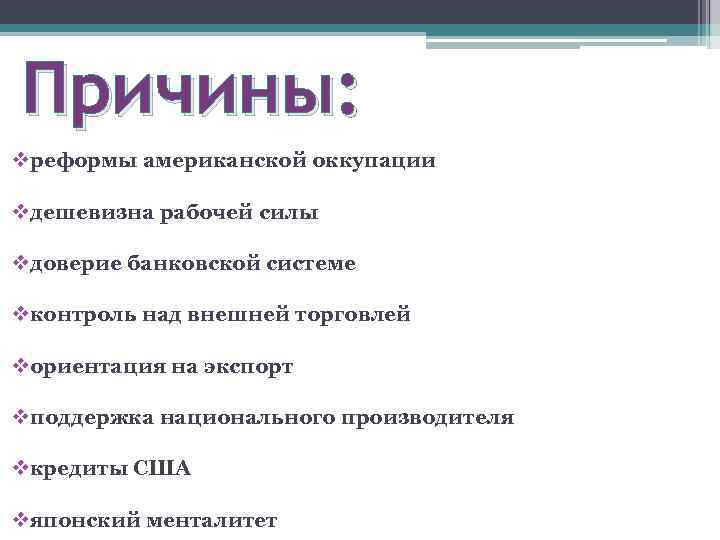 Причины:

❖реформы американской оккупации

❖дешевизна рабочей силы

❖доверие банковской системе

❖контроль над внешней торговлей

❖ориентация на экспорт

❖поддержка национального производителя

❖кредиты США

❖японский менталитет